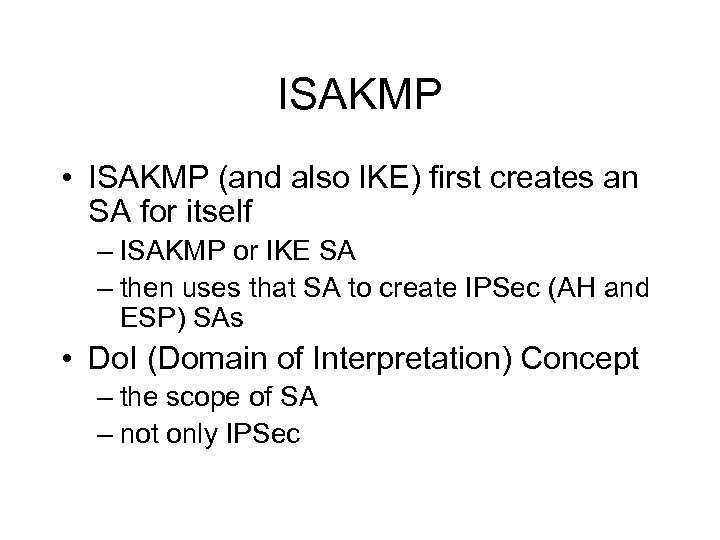 ISAKMP

• ISAKMP (and also IKE) first creates an SA for itself

– ISAKMP or IKE SA

– then uses that SA to create IPSec (AH and ESP) SAs

• DoI (Domain of Interpretation) Concept

– the scope of SA

– not only IPSec